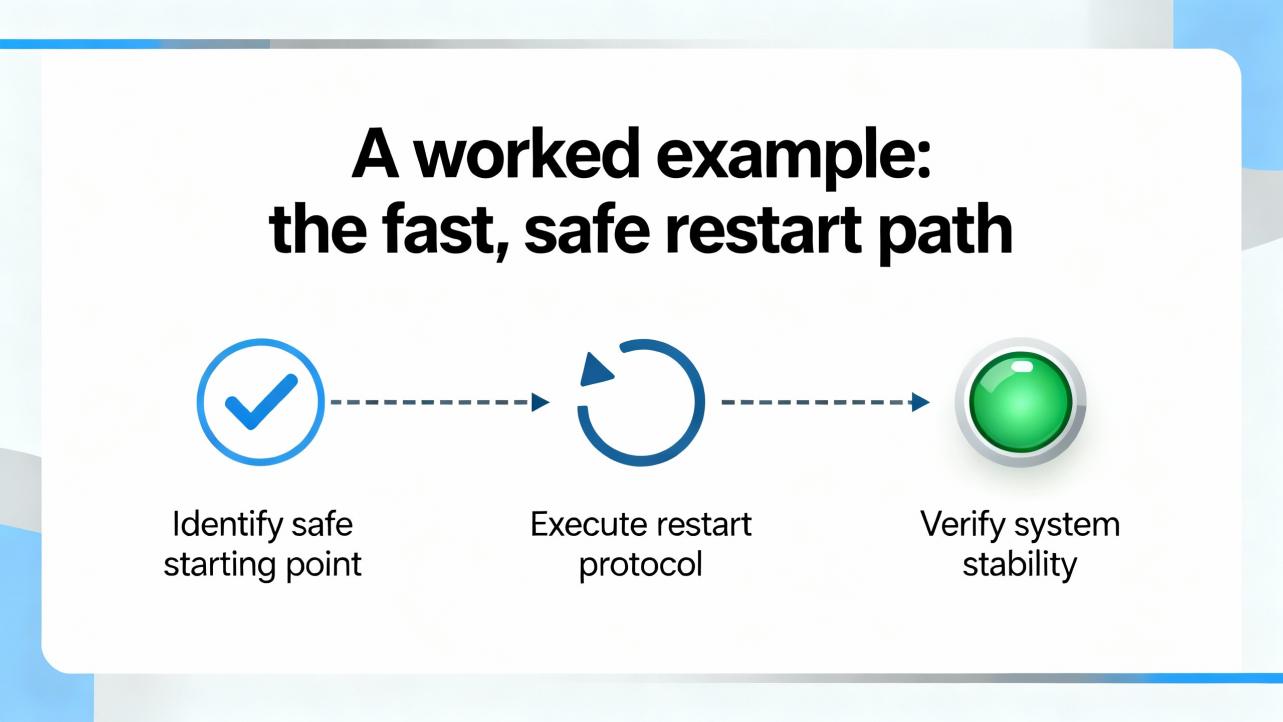 A worked example:
the fast, safe restart path

Identify safe starting point

Execute restart protocol

Verify system stability